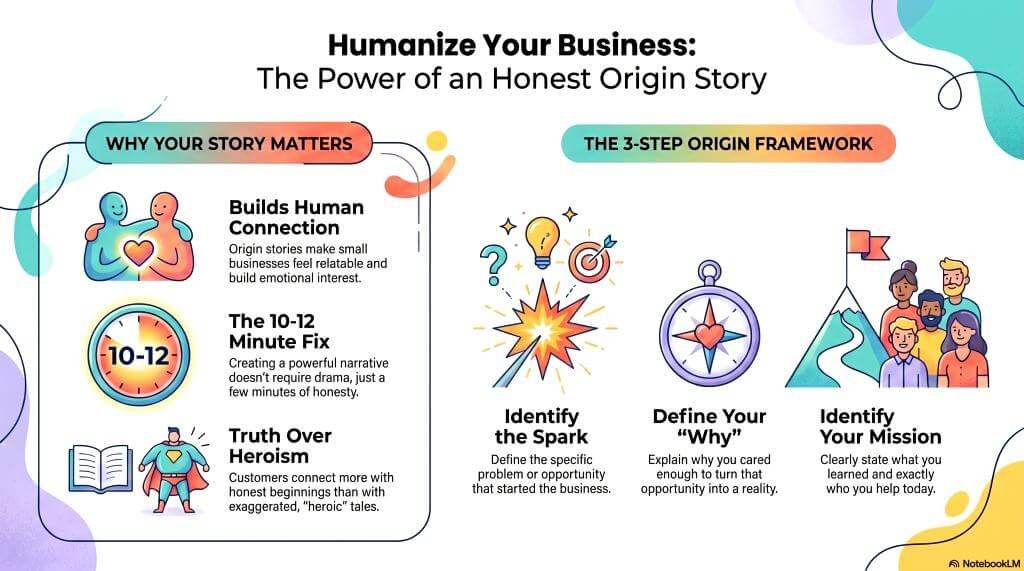 Humanize Your Business:
The Power of an Honest Origin Story

WHY YOUR STORY MATTERS

Builds Human Connection
Origin stories make small businesses feel relatable and build emotional interest.

10-12

The 10-12 Minute Fix
Creating a powerful narrative doesn't require drama, just a few minutes of honesty.

Truth Over Heroism
Customers connect more with honest beginnings than with exaggerated, "heroic" tales.

THE 3-STEP ORIGIN FRAMEWORK

Identify the Spark
Define the specific problem or opportunity that started the business.

Define Your "Why"
Explain why you cared enough to turn that opportunity into a reality.

Identify Your Mission
Clearly state what you learned and exactly who you help today.

NotebookLM